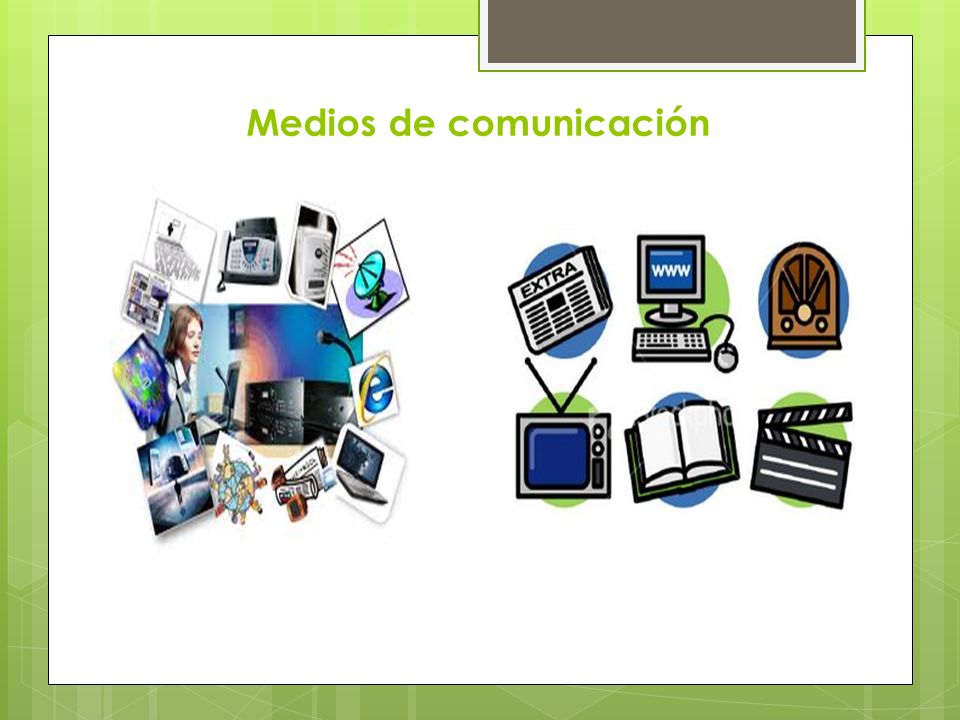 Medios de comunicación

EXTRA

www